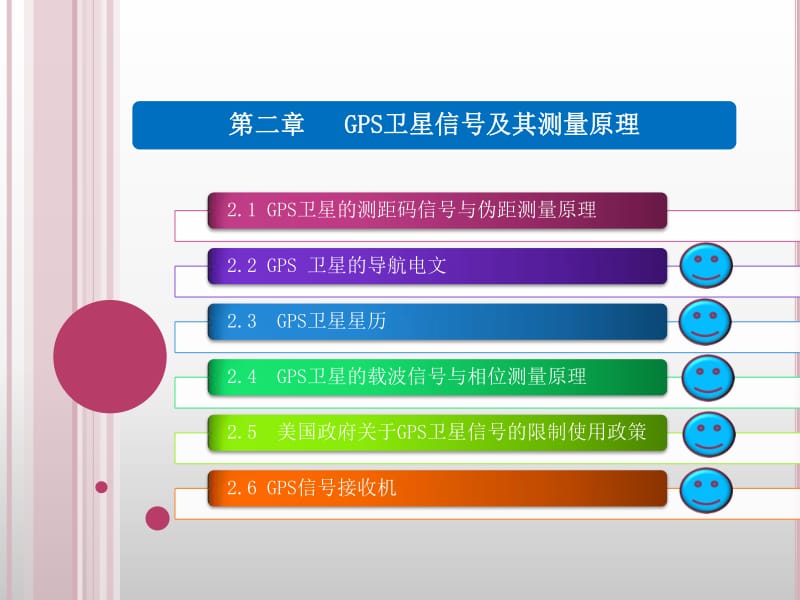 第二章　GPS卫星信号及其测量原理

2.1 GPS卫星的测距码信号与伪距测量原理

2.2 GPS 卫星的导航电文

2.3 GPS卫星星历

2.4 GPS卫星的载波信号与相位测量原理

2.5 美国政府关于GPS卫星信号的限制使用政策

2.6 GPS信号接收机